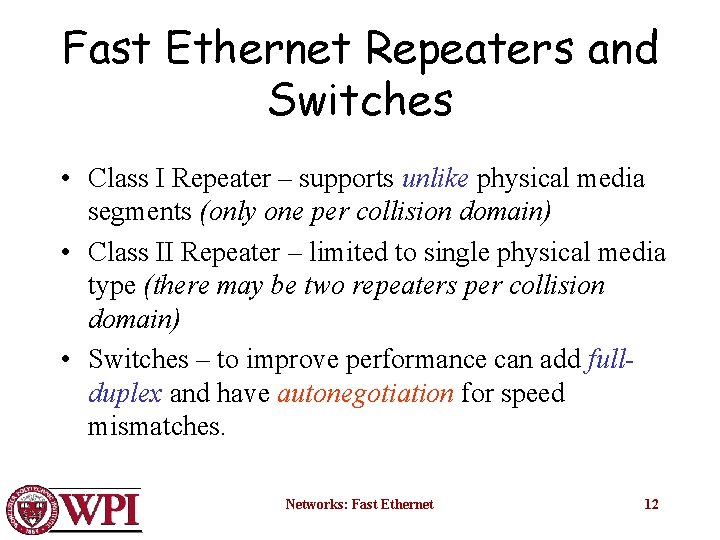 Fast Ethernet Repeaters and Switches

• Class I Repeater – supports unlike physical media segments (only one per collision domain)

• Class II Repeater – limited to single physical media type (there may be two repeaters per collision domain)

• Switches – to improve performance can add full-duplex and have autonegotiation for speed mismatches.

WPI

Networks: Fast Ethernet

12